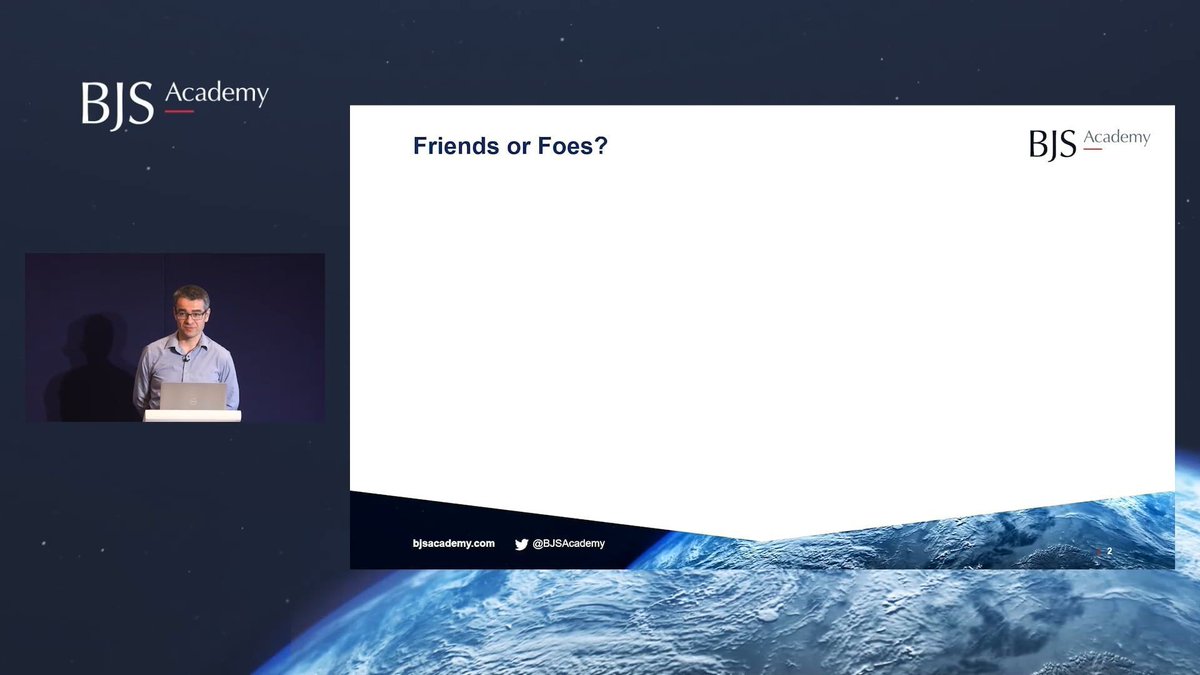 BJS Academy

Friends or Foes?

BJS Academy

bjsacademy.com @BJSAcademy

2